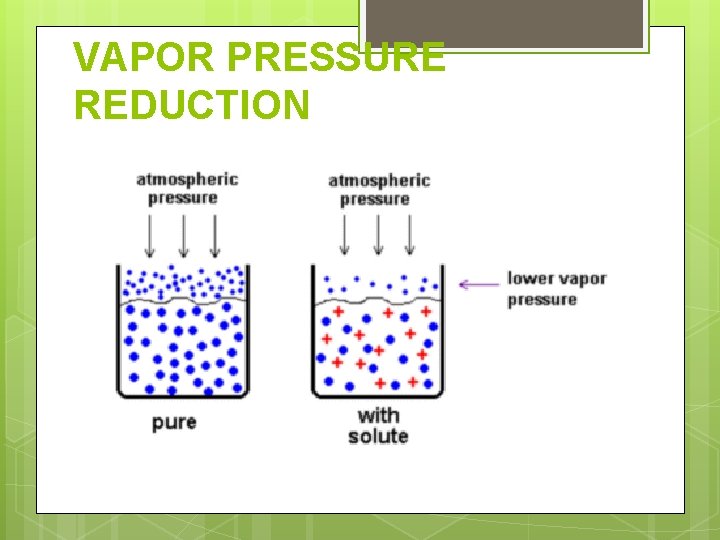 VAPOR PRESSURE REDUCTION

atmospheric pressure

atmospheric pressure

lower vapor pressure

pure

with solute